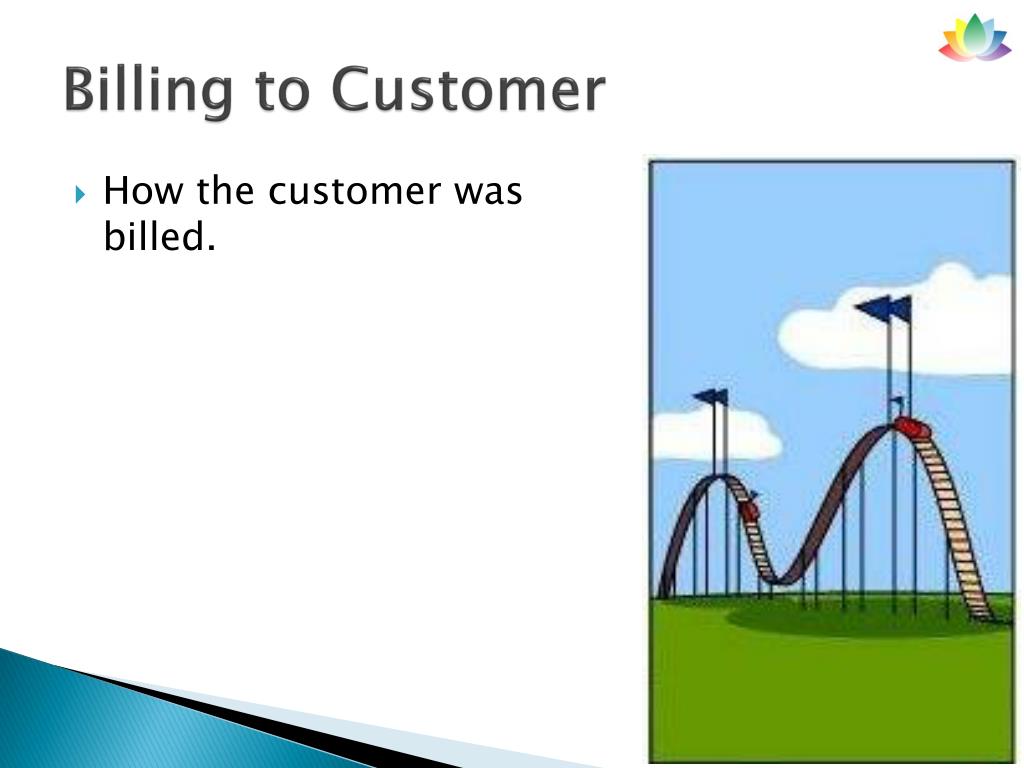 Billing to Customer

How the customer was billed.